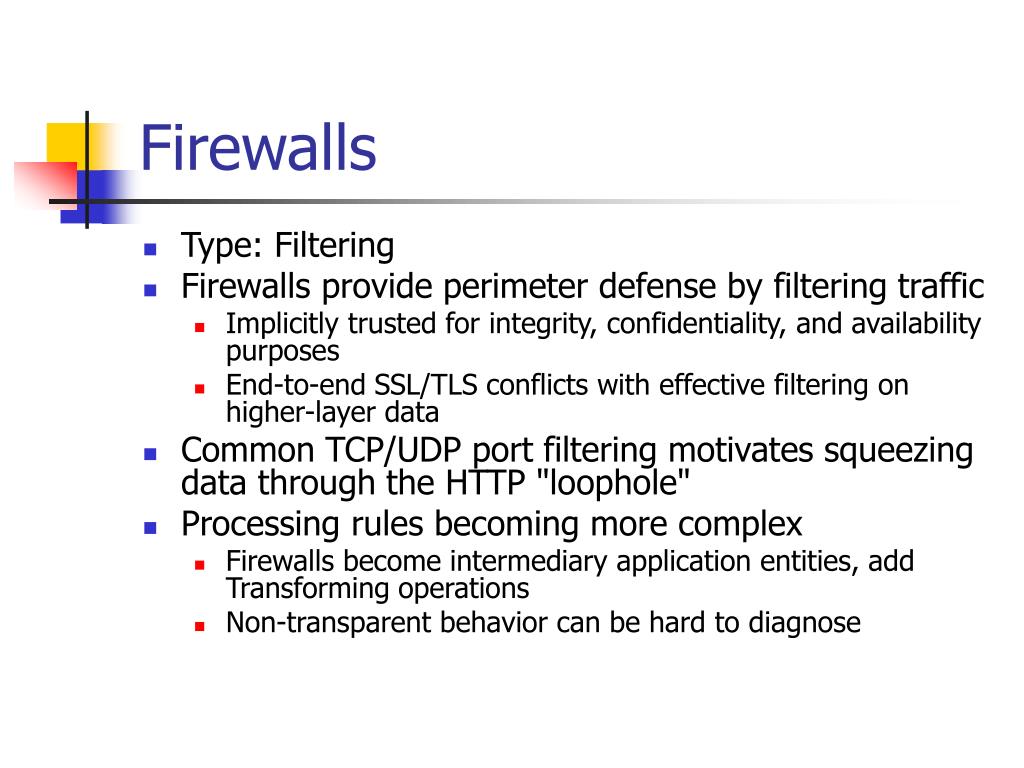 Firewalls

- Type: Filtering
- Firewalls provide perimeter defense by filtering traffic
  - Implicitly trusted for integrity, confidentiality, and availability purposes
  - End-to-end SSL/TLS conflicts with effective filtering on higher-layer data
- Common TCP/UDP port filtering motivates squeezing data through the HTTP "loophole"
- Processing rules becoming more complex
  - Firewalls become intermediary application entities, add Transforming operations
  - Non-transparent behavior can be hard to diagnose